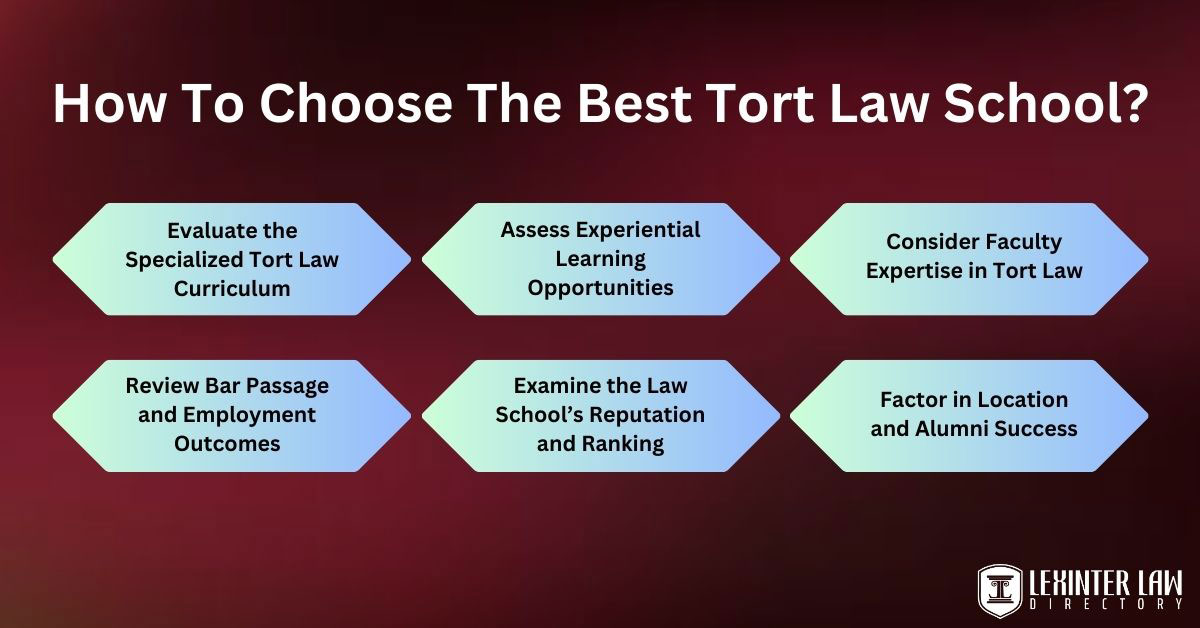 How To Choose The Best Tort Law School?

Evaluate the Specialized Tort Law Curriculum

Assess Experiential Learning Opportunities

Consider Faculty Expertise in Tort Law

Review Bar Passage and Employment Outcomes

Examine the Law School's Reputation and Ranking

Factor in Location and Alumni Success

LEXINTER LAW DIRECTORY